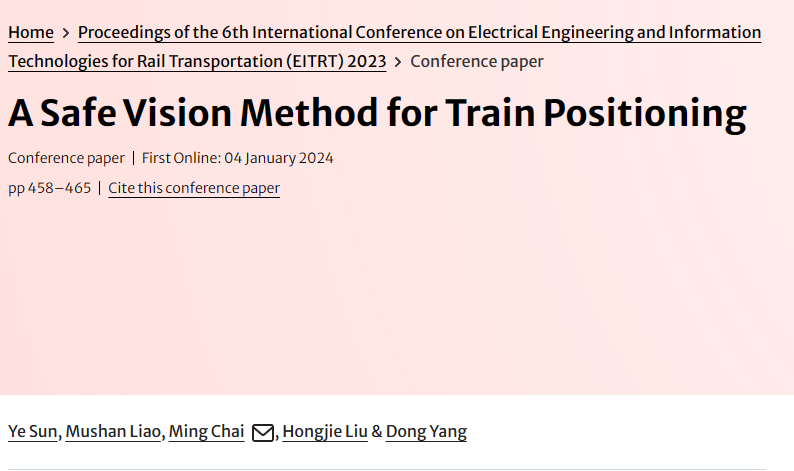 Home > Proceedings of the 6th International Conference on Electrical Engineering and Information Technologies for Rail Transportation (EITRT) 2023 > Conference paper

A Safe Vision Method for Train Positioning

Conference paper | First Online: 04 January 2024

pp 458–465 | Cite this conference paper

Ye Sun, Mushan Liao, Ming Chai, Hongjie Liu & Dong Yang